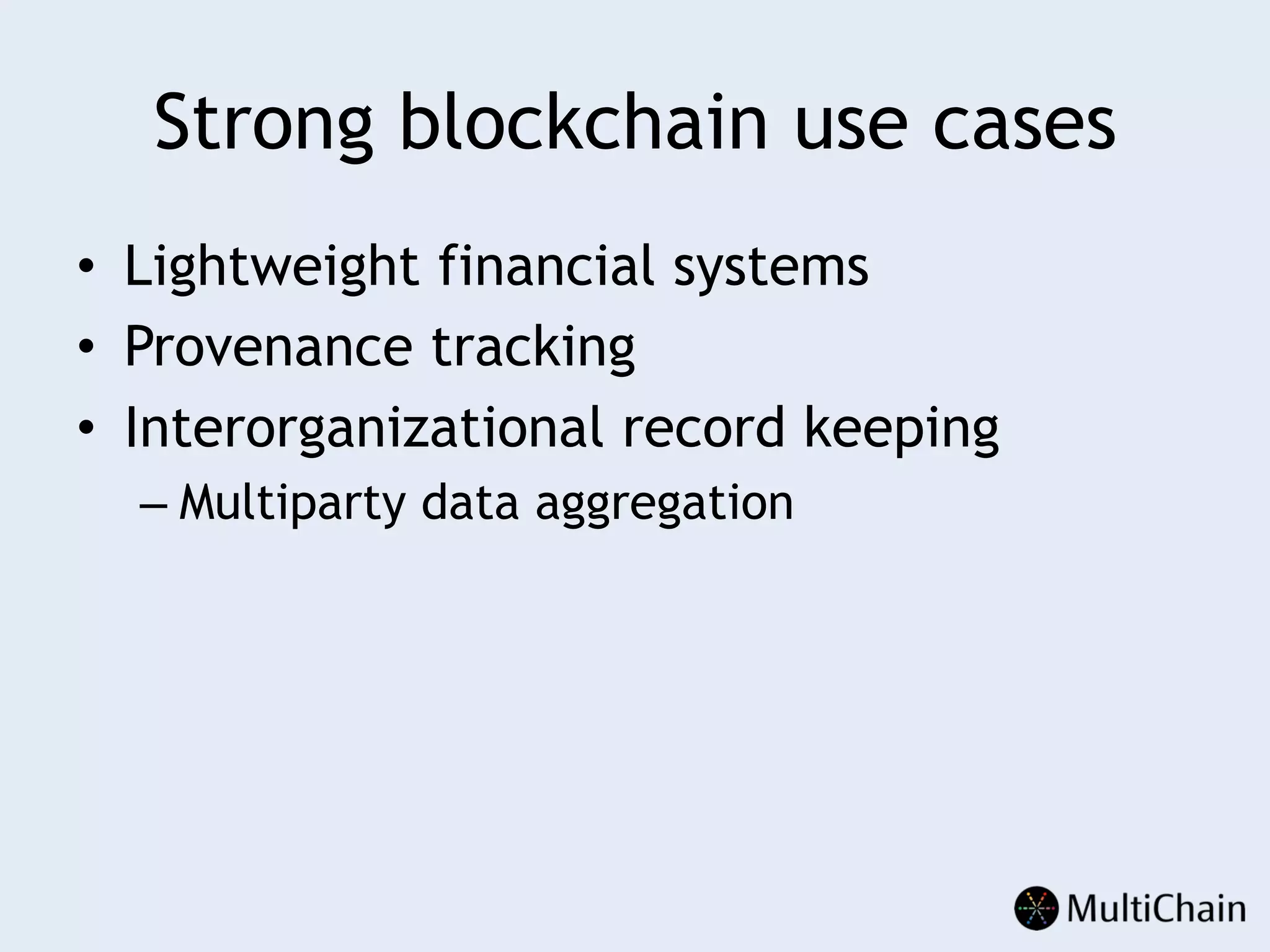 Strong blockchain use cases

• Lightweight financial systems
• Provenance tracking
• Interorganizational record keeping
– Multiparty data aggregation

MultiChain